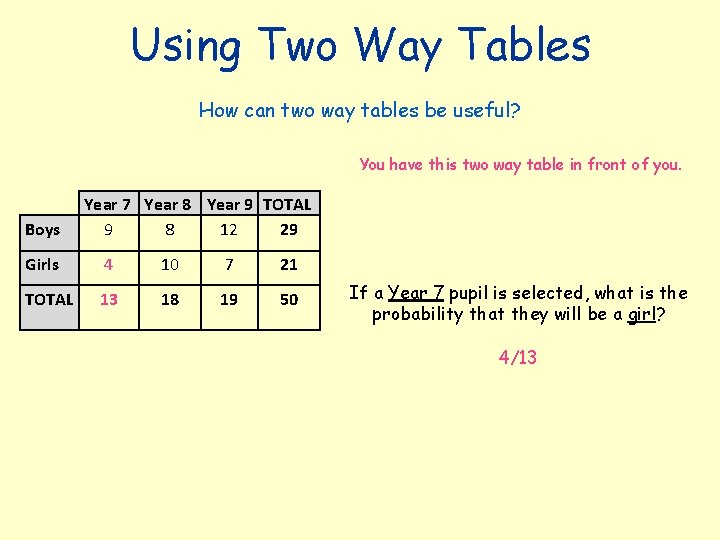 Using Two Way Tables

How can two way tables be useful?

You have this two way table in front of you.

| | Year 7 | Year 8 | Year 9 | TOTAL |
|---|---|---|---|---|
| Boys | 9 | 8 | 12 | 29 |
| Girls | 4 | 10 | 7 | 21 |
| TOTAL | 13 | 18 | 19 | 50 |

If a Year 7 pupil is selected, what is the probability that they will be a girl?

4/13